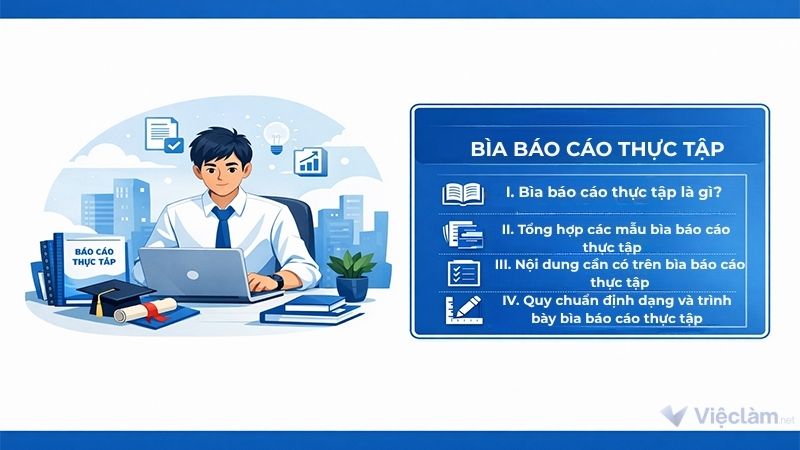 BÁO CÁO THỰC TẬP

BÌA BÁO CÁO THỰC TẬP

I. Bìa báo cáo thực tập là gì?

II. Tổng hợp các mẫu bìa báo cáo thực tập

III. Nội dung cần có trên bìa báo cáo thực tập

IV. Quy chuẩn định dạng và trình bày bìa báo cáo thực tập

Việclàm.net